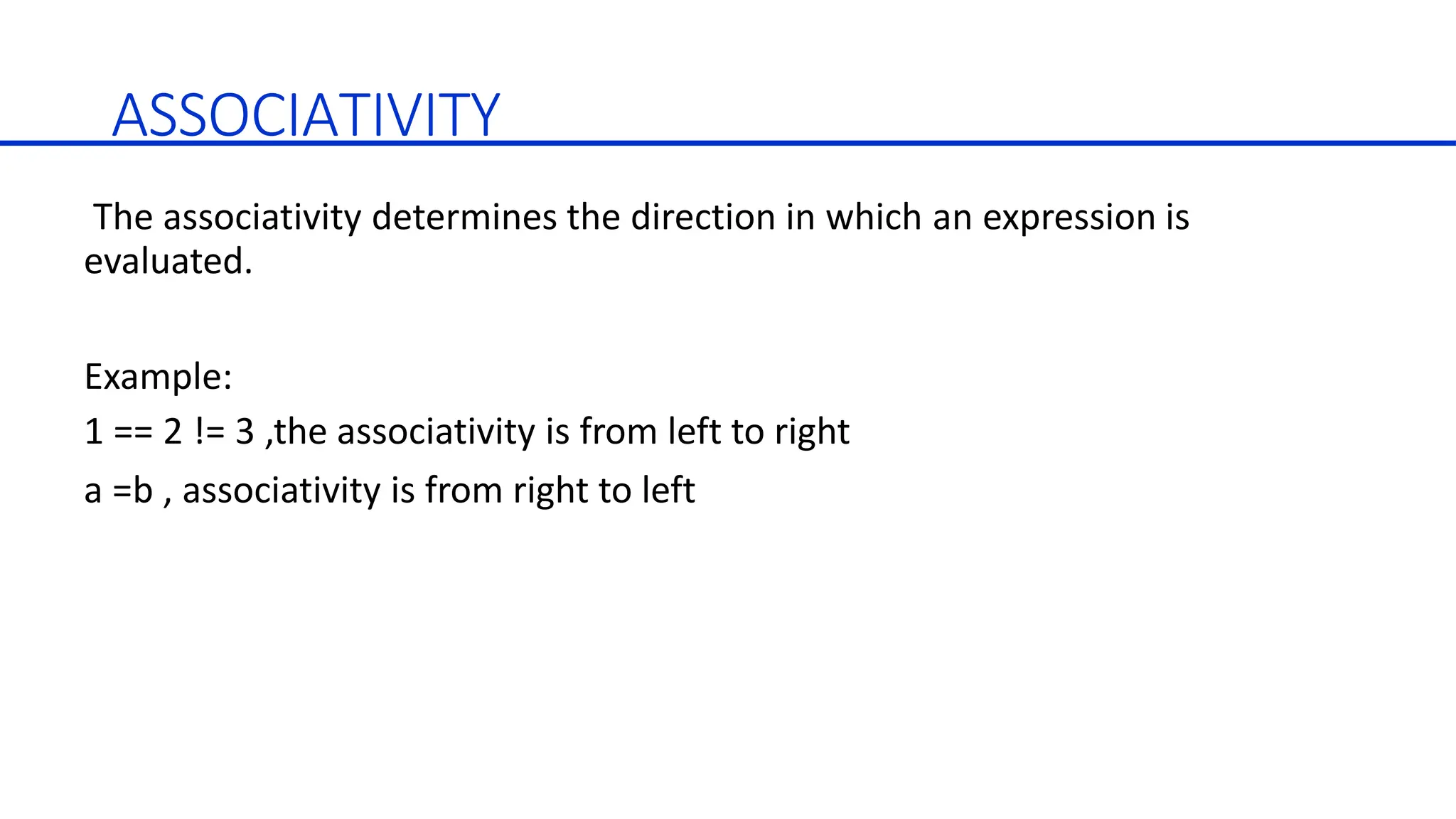 ASSOCIATIVITY

The associativity determines the direction in which an expression is evaluated.

Example:

1 == 2 != 3 ,the associativity is from left to right

a =b , associativity is from right to left